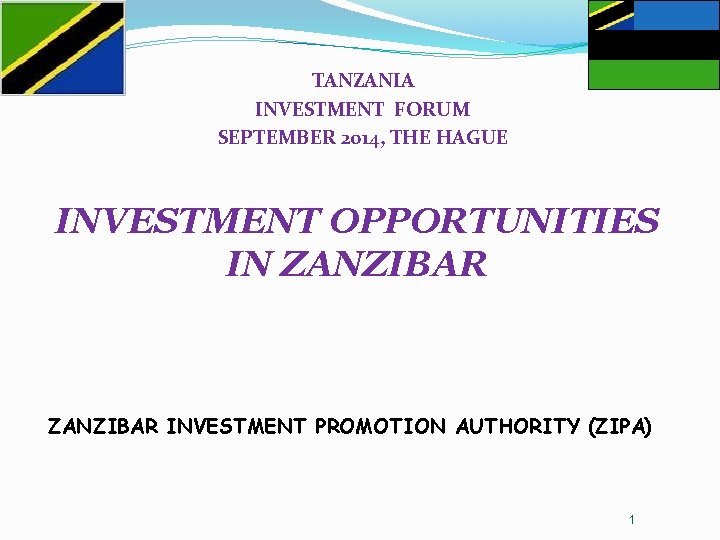 TANZANIA
INVESTMENT FORUM
SEPTEMBER 2014, THE HAGUE

INVESTMENT OPPORTUNITIES IN ZANZIBAR

ZANZIBAR INVESTMENT PROMOTION AUTHORITY (ZIPA)

1